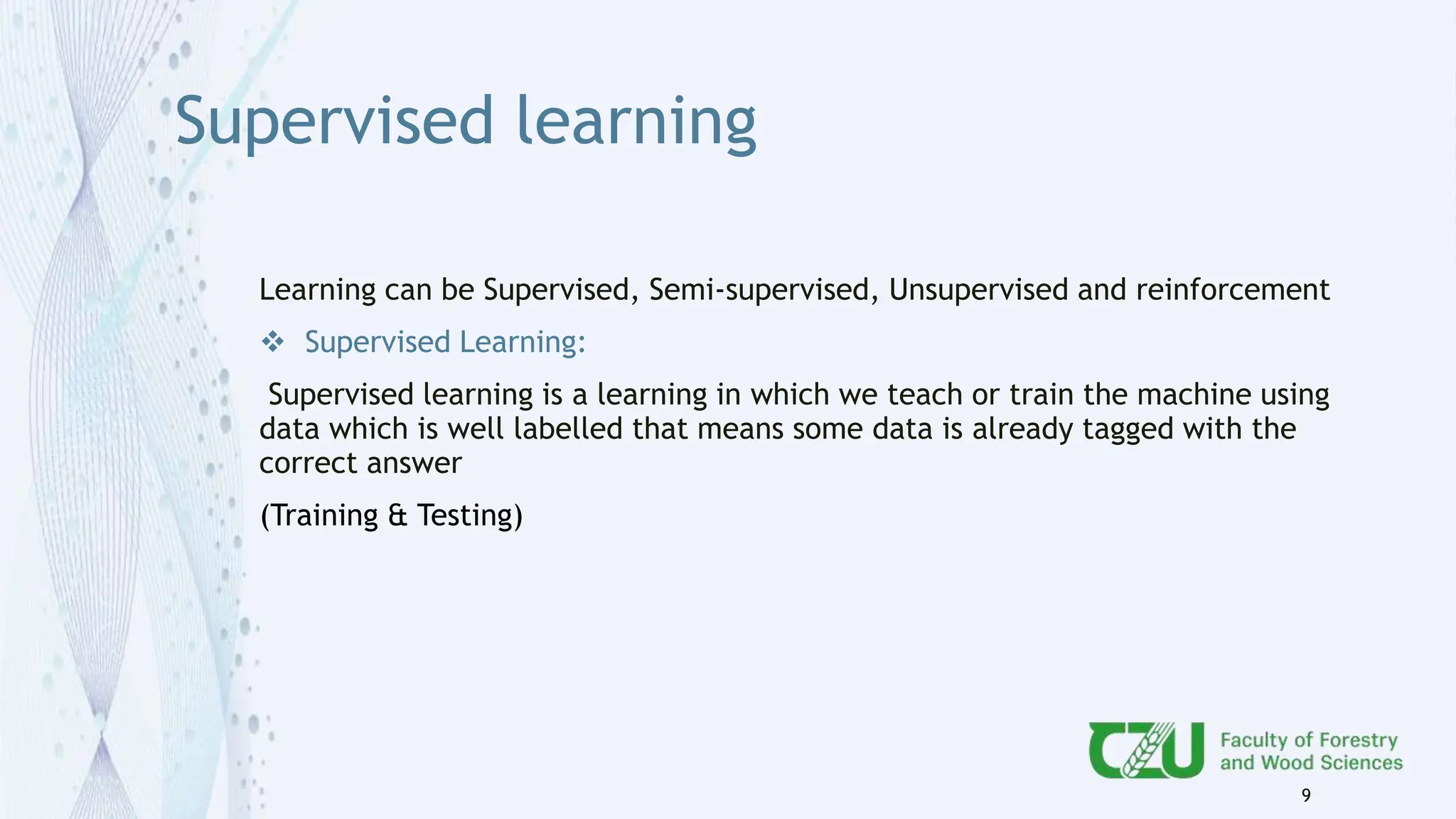 Supervised learning

Learning can be Supervised, Semi-supervised, Unsupervised and reinforcement

❖ Supervised Learning:

Supervised learning is a learning in which we teach or train the machine using data which is well labelled that means some data is already tagged with the correct answer

(Training & Testing)

CZU Faculty of Forestry and Wood Sciences

9